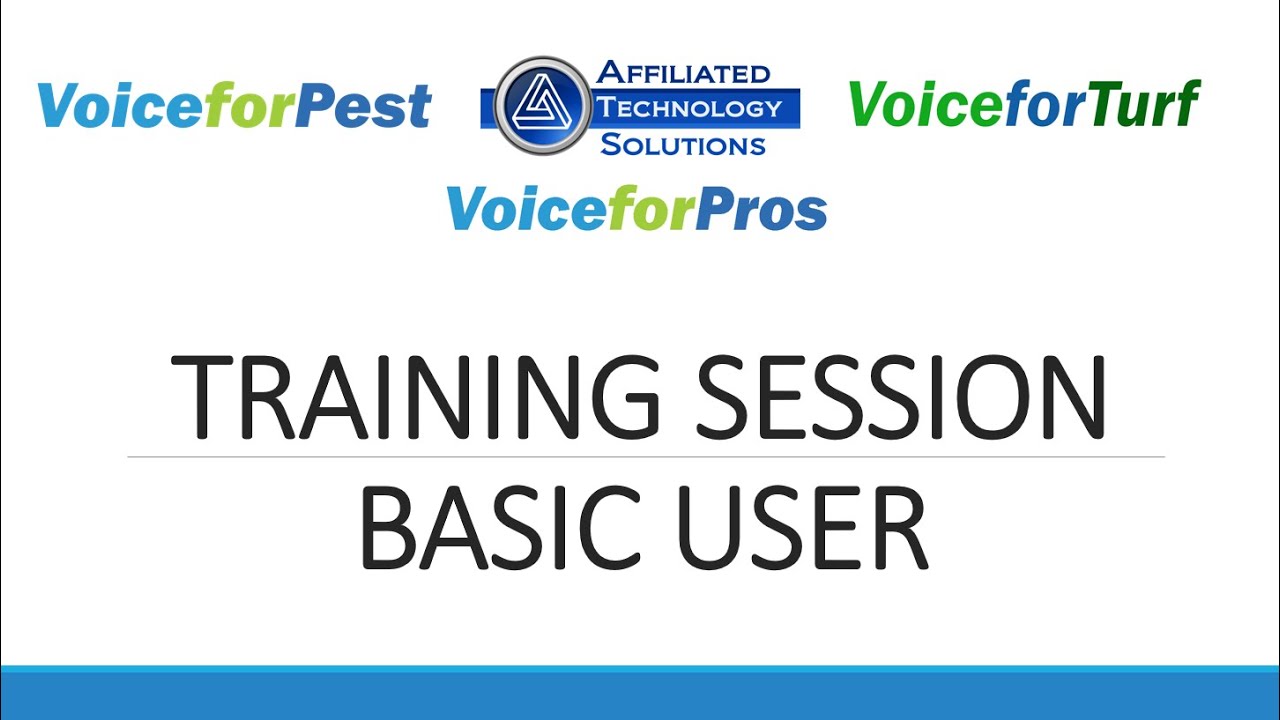 VoiceforPest

AFFILIATED TECHNOLOGY SOLUTIONS

VoiceforTurf

VoiceforPros

TRAINING SESSION

BASIC USER